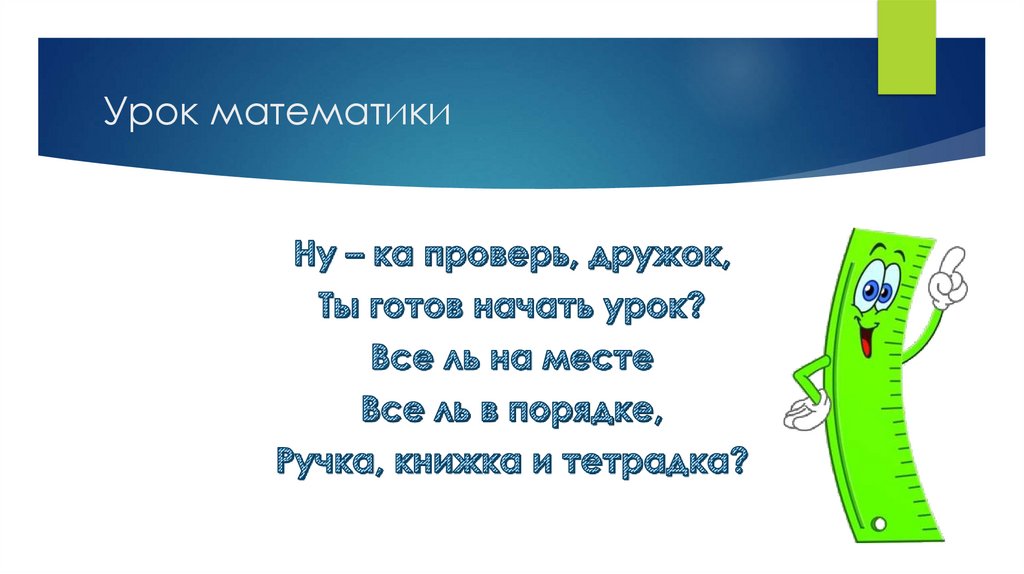 Урок математики

Ну – ка проверь, дружок,
Ты готов начать урок?
Все ль на месте
Все ль в порядке,
Ручка, книжка и тетрадка?